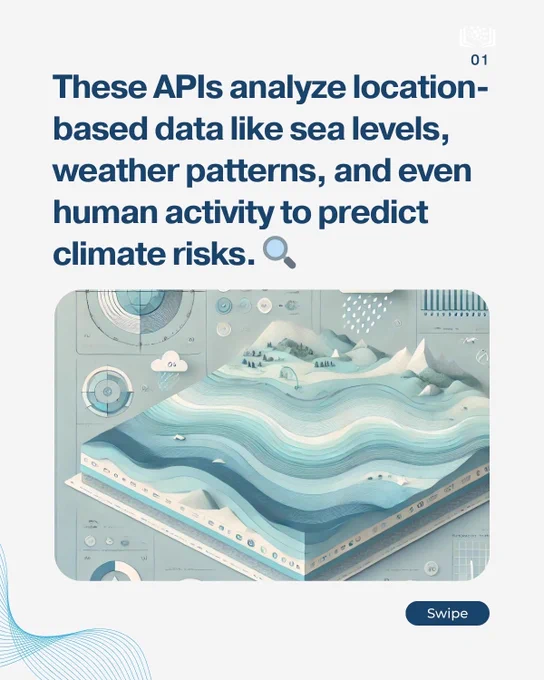 01

These APIs analyze location-based data like sea levels, weather patterns, and even human activity to predict climate risks. 🔍

Swipe